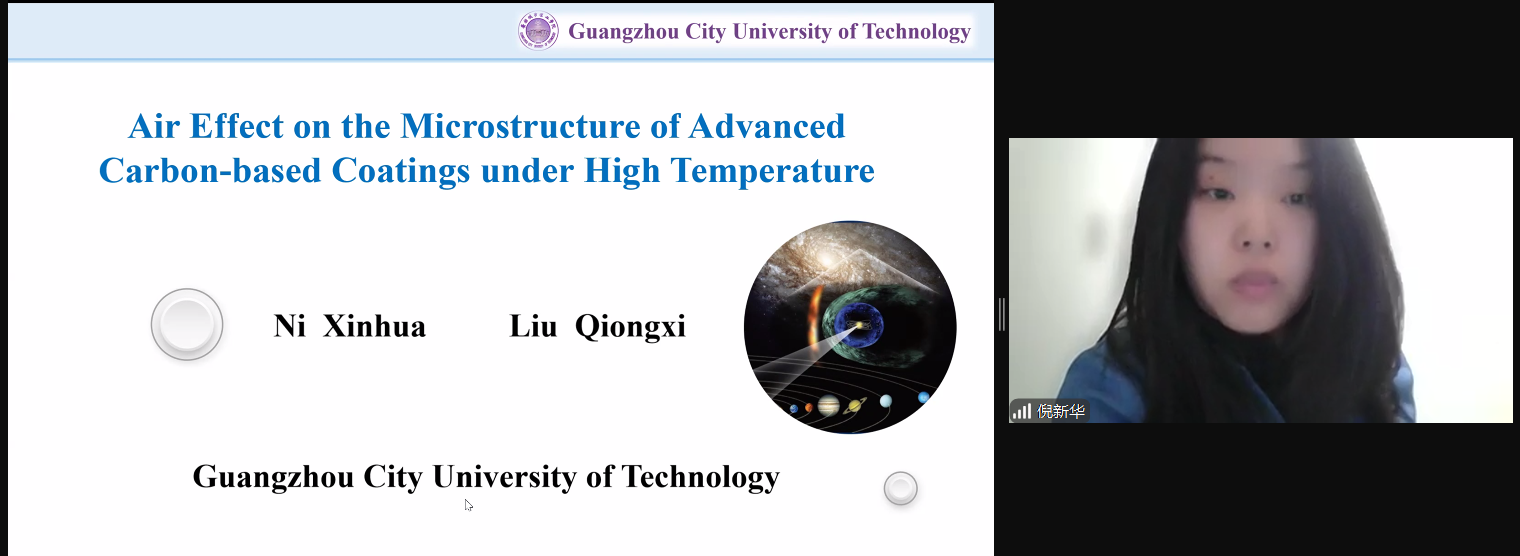 Guangzhou City University of Technology

Air Effect on the Microstructure of Advanced Carbon-based Coatings under High Temperature

Ni Xinhua Liu Qiongxi

Guangzhou City University of Technology

倪新华